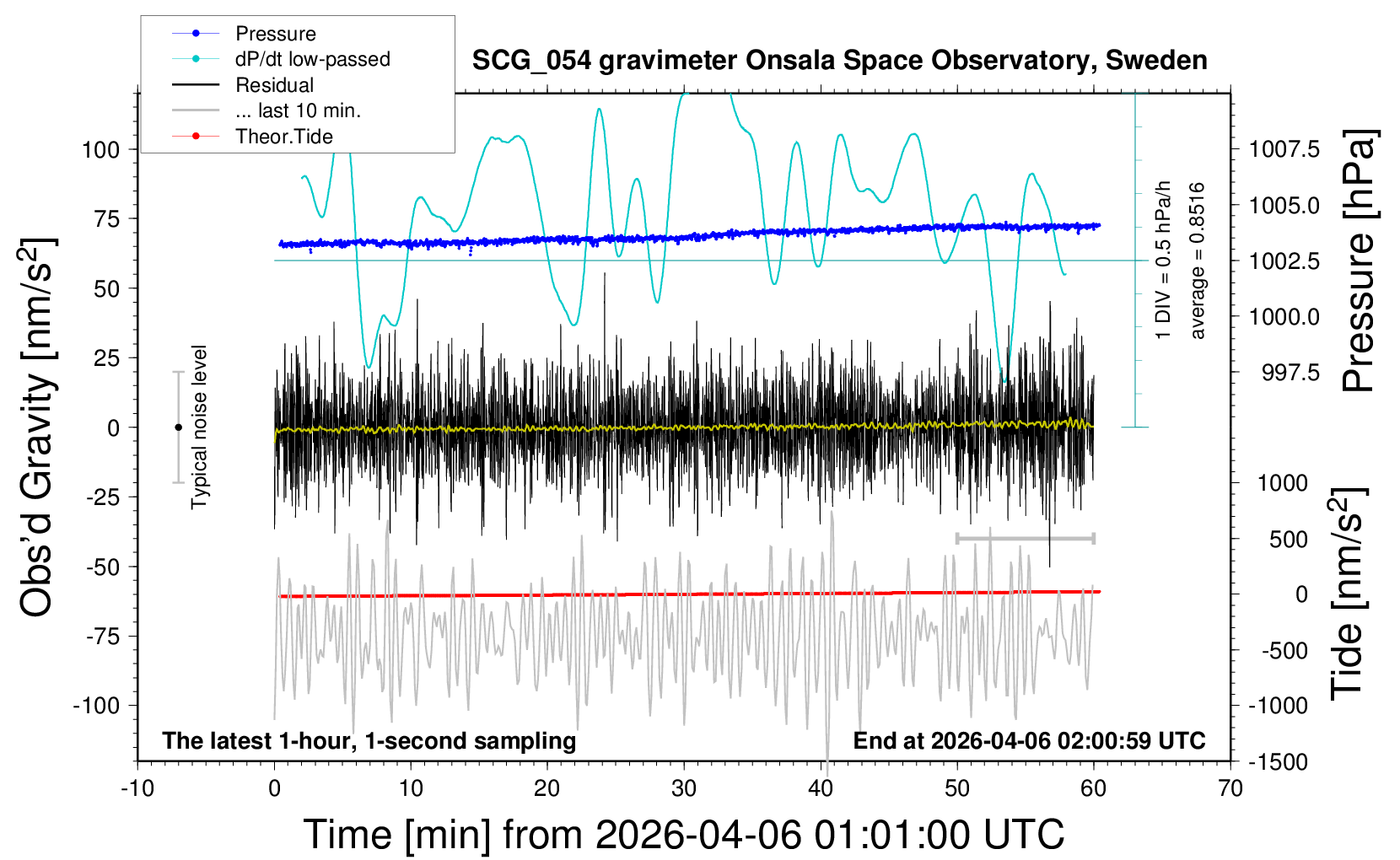 Pressure
dP/dt low-passed
Residual
... last 10 min.
Theor.Tide

SCG_054 gravimeter Onsala Space Observatory, Sweden

Obs'd Gravity [nm/s$^2$]
100
75
50
25
0
-25
-50
-75
-100

Typical noise level

1 DIV = 0.5 hPa/h
average = 0.8516

Pressure [hPa]
1007.5
1005.0
1002.5
1000.0
997.5

Tide [nm/s$^2$]
1000
500
0
-500
-1000
-1500

The latest 1-hour, 1-second sampling
End at 2026-04-06 02:00:59 UTC

-10
0
10
20
30
40
50
60
70

Time [min] from 2026-04-06 01:01:00 UTC